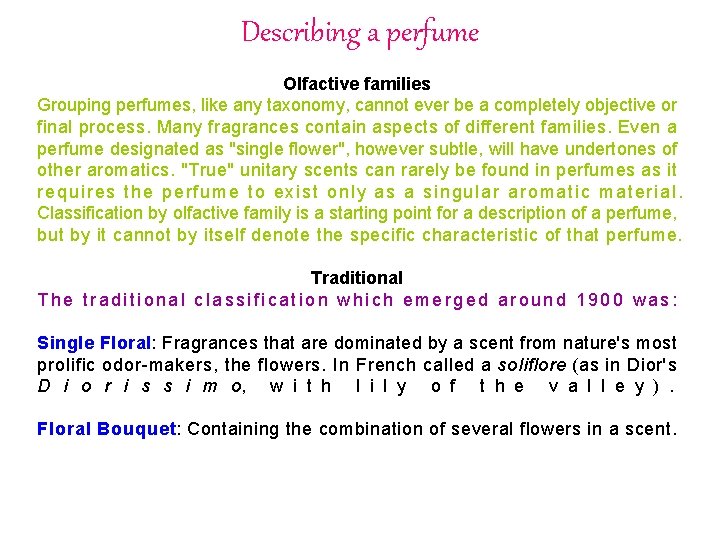 Describing a perfume

Olfactive families

Grouping perfumes, like any taxonomy, cannot ever be a completely objective or final process. Many fragrances contain aspects of different families. Even a perfume designated as "single flower", however subtle, will have undertones of other aromatics. "True" unitary scents can rarely be found in perfumes as it requires the perfume to exist only as a singular aromatic material. Classification by olfactive family is a starting point for a description of a perfume, but by it cannot by itself denote the specific characteristic of that perfume.

Traditional

The traditional classification which emerged around 1900 was:

Single Floral: Fragrances that are dominated by a scent from nature's most prolific odor-makers, the flowers. In French called a soliflore (as in Dior's Diorissimo, with lily of the valley).

Floral Bouquet: Containing the combination of several flowers in a scent.